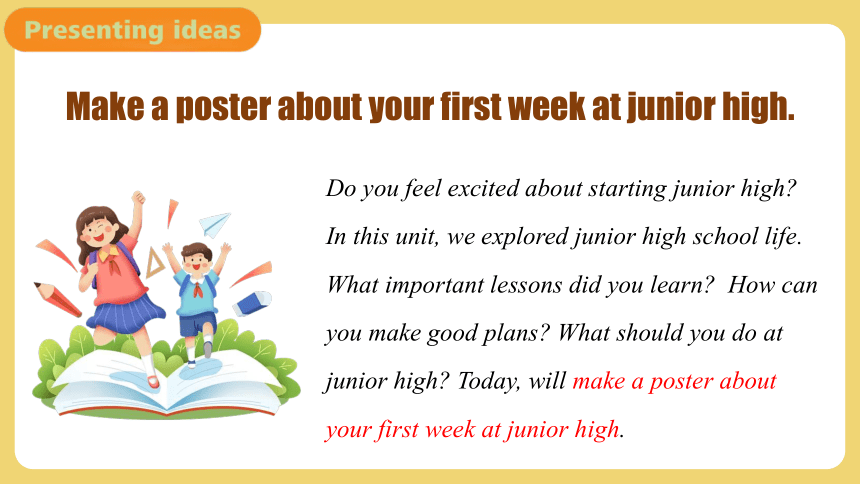 Presenting ideas

Make a poster about your first week at junior high.

Do you feel excited about starting junior high? In this unit, we explored junior high school life. What important lessons did you learn? How can you make good plans? What should you do at junior high? Today, will make a poster about your first week at junior high.